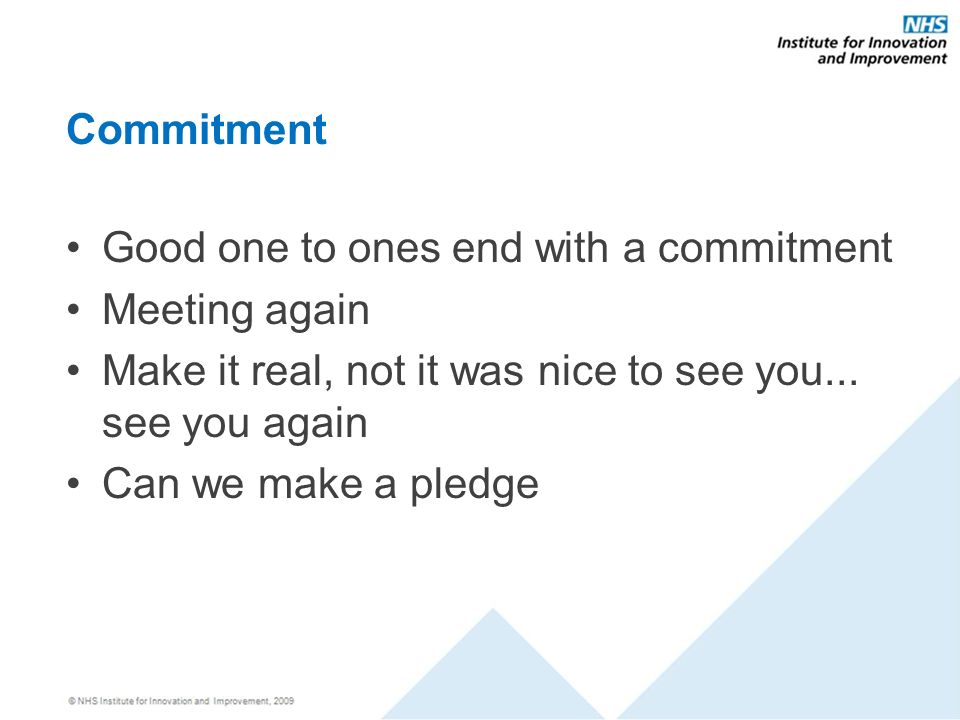 NHS
Institute for Innovation and Improvement

Commitment

• Good one to ones end with a commitment
• Meeting again
• Make it real, not it was nice to see you... see you again
• Can we make a pledge

© NHS Institute for Innovation and Improvement, 2009